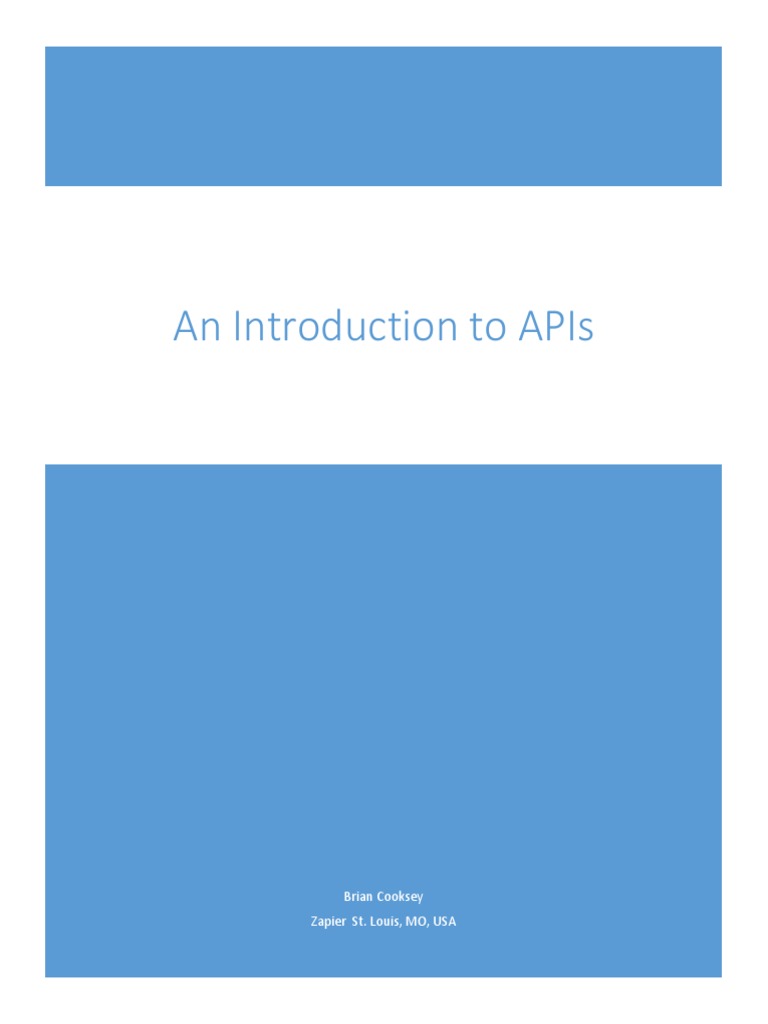 An Introduction to APIs

Brian Cooksey

Zapier St. Louis, MO, USA